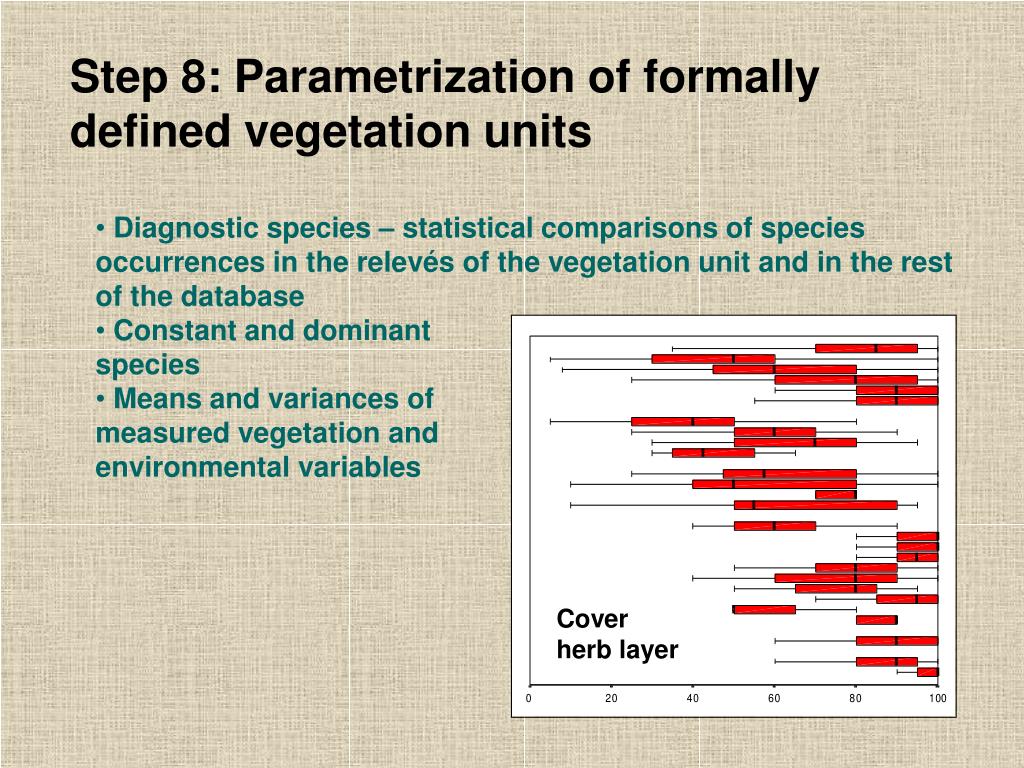 Step 8: Parametrization of formally defined vegetation units

• Diagnostic species – statistical comparisons of species occurrences in the relevés of the vegetation unit and in the rest of the database
• Constant and dominant species
• Means and variances of measured vegetation and environmental variables

Cover herb layer

0 20 40 60 80 100